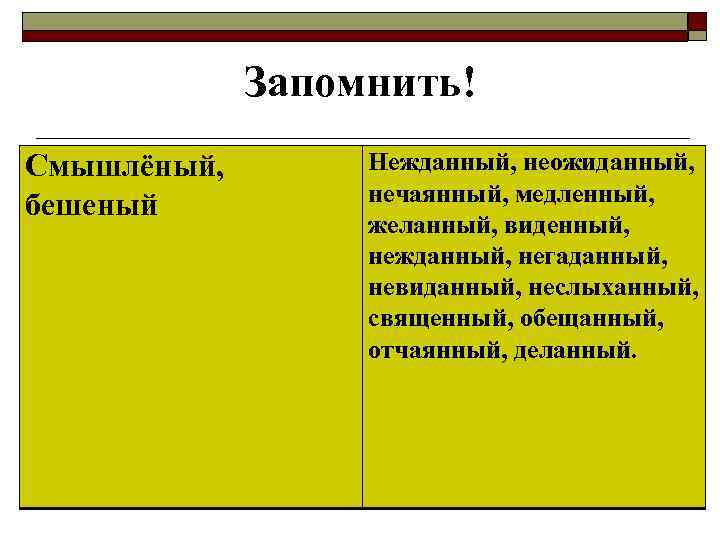 Запомнить!

| Смышлёный, бешеный | Нежданный, неожиданный, нечаянный, медленный, желанный, виденный, нежданный, негаданный, невиданный, неслыханный, священный, обещанный, отчаянный, деланный. |
|---|---|